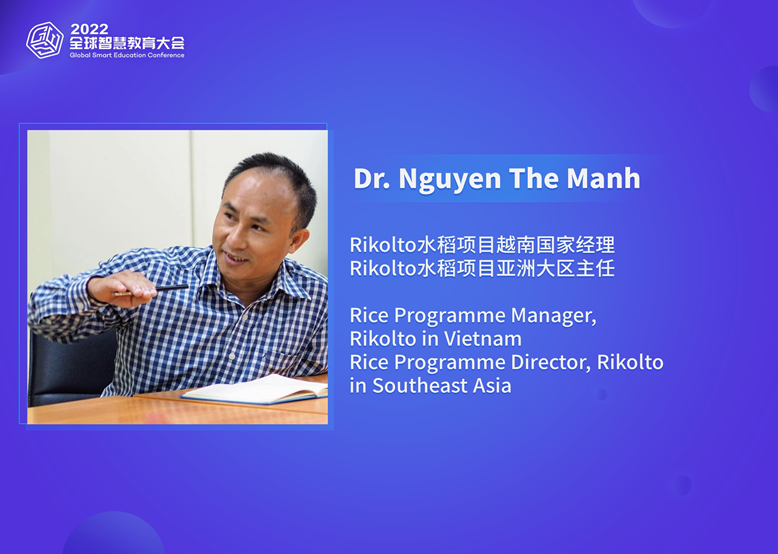 2022
全球智慧教育大会
Global Smart Education Conference

Dr. Nguyen The Manh

Rikolto水稻项目越南国家经理
Rikolto水稻项目亚洲大区主任

Rice Programme Manager, Rikolto in Vietnam
Rice Programme Director, Rikolto in Southeast Asia